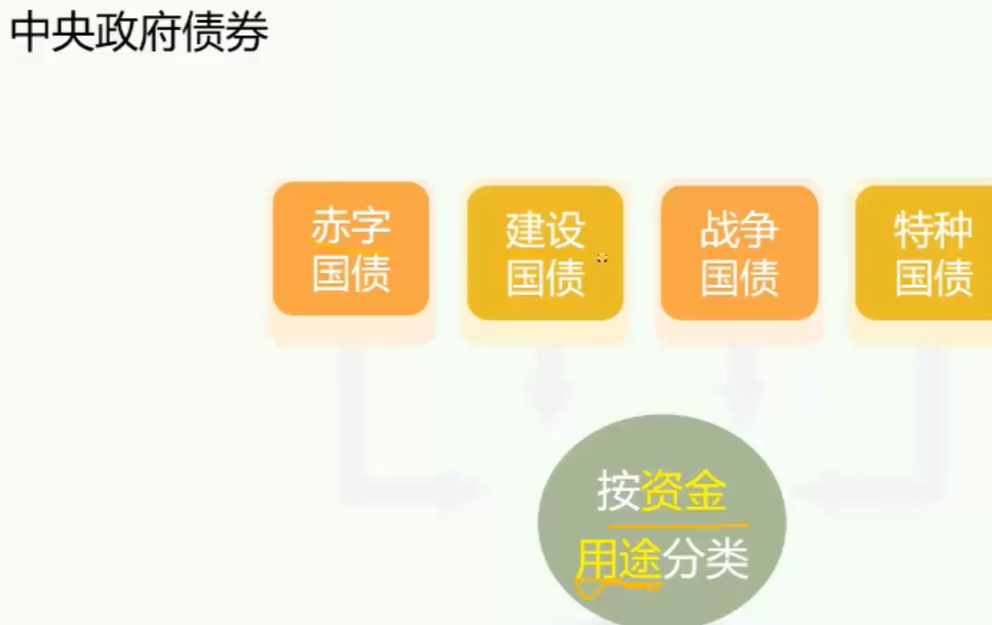 中央政府债券

赤字国债

建设国债

战争国债

特种国债

按资金用途分类